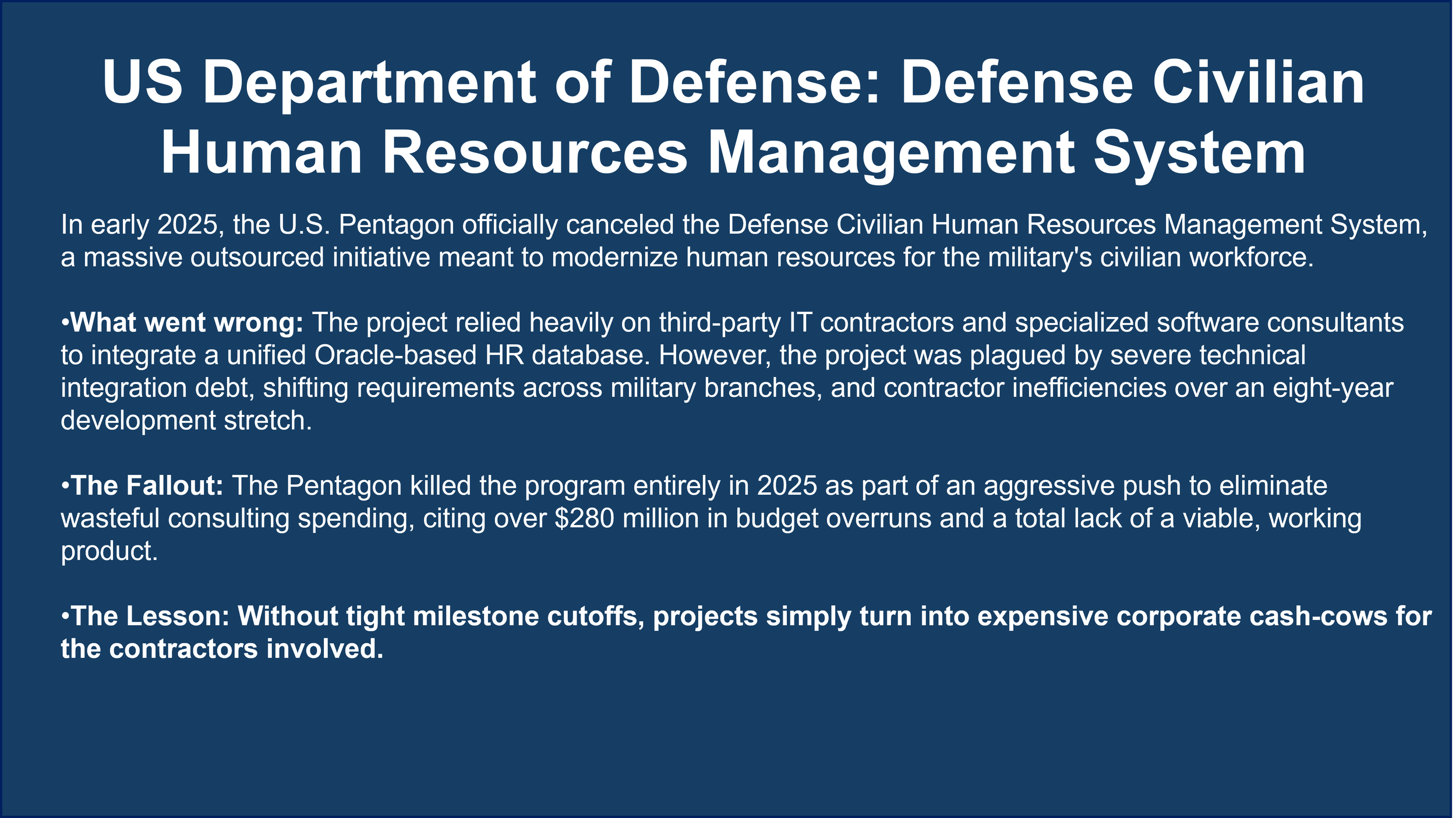 US Department of Defense: Defense Civilian Human Resources Management System

In early 2025, the U.S. Pentagon officially canceled the Defense Civilian Human Resources Management System, a massive outsourced initiative meant to modernize human resources for the military's civilian workforce.

•What went wrong: The project relied heavily on third-party IT contractors and specialized software consultants to integrate a unified Oracle-based HR database. However, the project was plagued by severe technical integration debt, shifting requirements across military branches, and contractor inefficiencies over an eight-year development stretch.

•The Fallout: The Pentagon killed the program entirely in 2025 as part of an aggressive push to eliminate wasteful consulting spending, citing over \$280 million in budget overruns and a total lack of a viable, working product.

•The Lesson: Without tight milestone cutoffs, projects simply turn into expensive corporate cash-cows for the contractors involved.